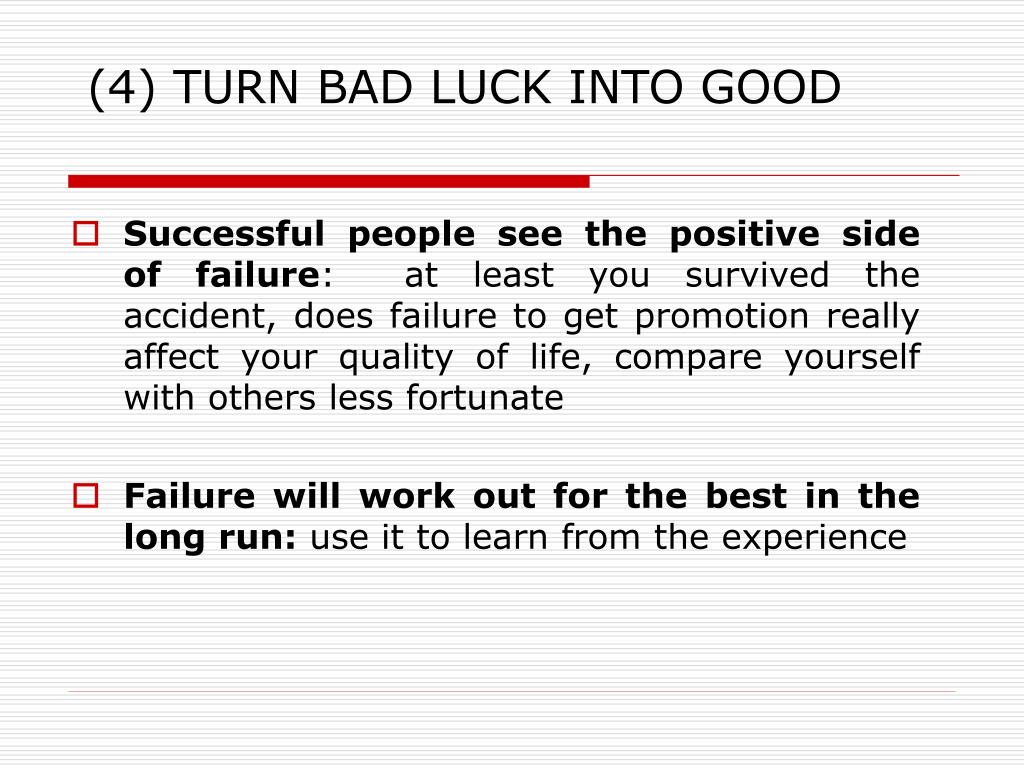 (4) TURN BAD LUCK INTO GOOD

Successful people see the positive side of failure: at least you survived the accident, does failure to get promotion really affect your quality of life, compare yourself with others less fortunate

Failure will work out for the best in the long run: use it to learn from the experience